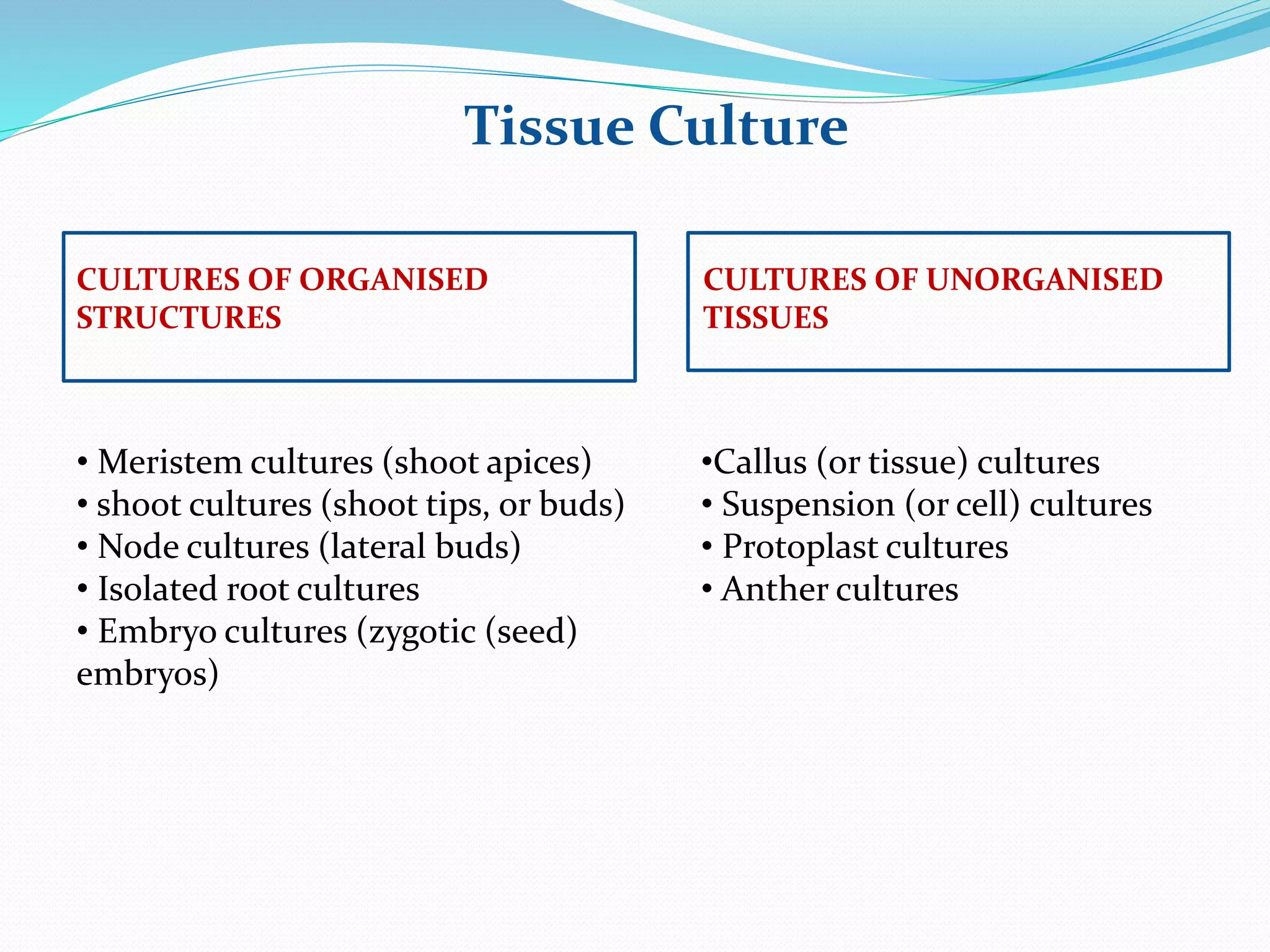 Tissue Culture

CULTURES OF ORGANISED STRUCTURES

• Meristem cultures (shoot apices)
• shoot cultures (shoot tips, or buds)
• Node cultures (lateral buds)
• Isolated root cultures
• Embryo cultures (zygotic (seed) embryos)

CULTURES OF UNORGANISED TISSUES

•Callus (or tissue) cultures
• Suspension (or cell) cultures
• Protoplast cultures
• Anther cultures